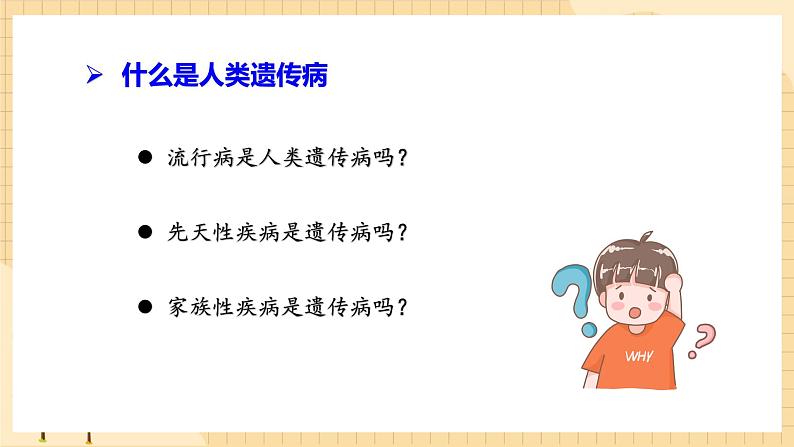 ➢ 什么是人类遗传病

● 流行病是人类遗传病吗？

● 先天性疾病是遗传病吗？

● 家族性疾病是遗传病吗？

WHY